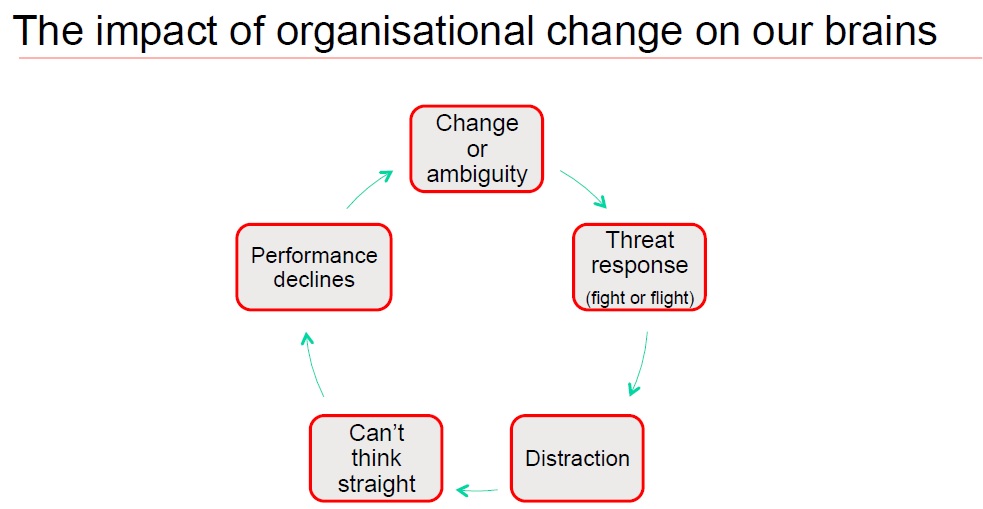 The impact of organisational change on our brains

Change or ambiguity

Threat response
(fight or flight)

Distraction

Can't think straight

Performance declines